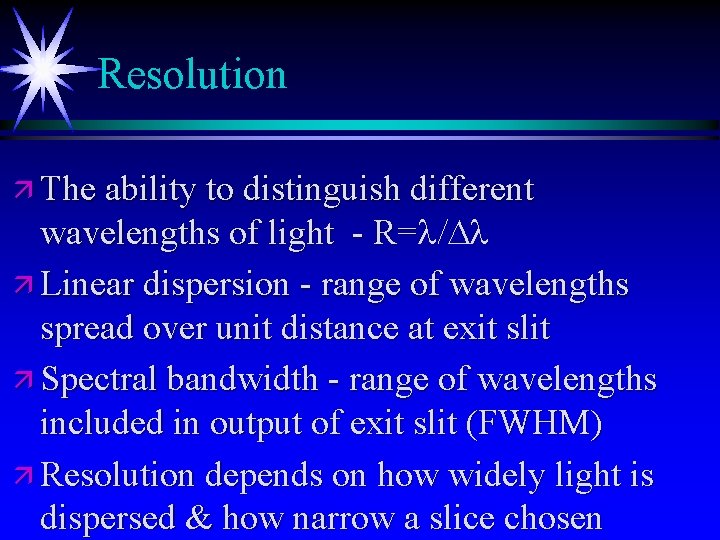 Resolution

The ability to distinguish different wavelengths of light - $R=\lambda/\Delta\lambda$

Linear dispersion - range of wavelengths spread over unit distance at exit slit

Spectral bandwidth - range of wavelengths included in output of exit slit (FWHM)

Resolution depends on how widely light is dispersed & how narrow a slice chosen